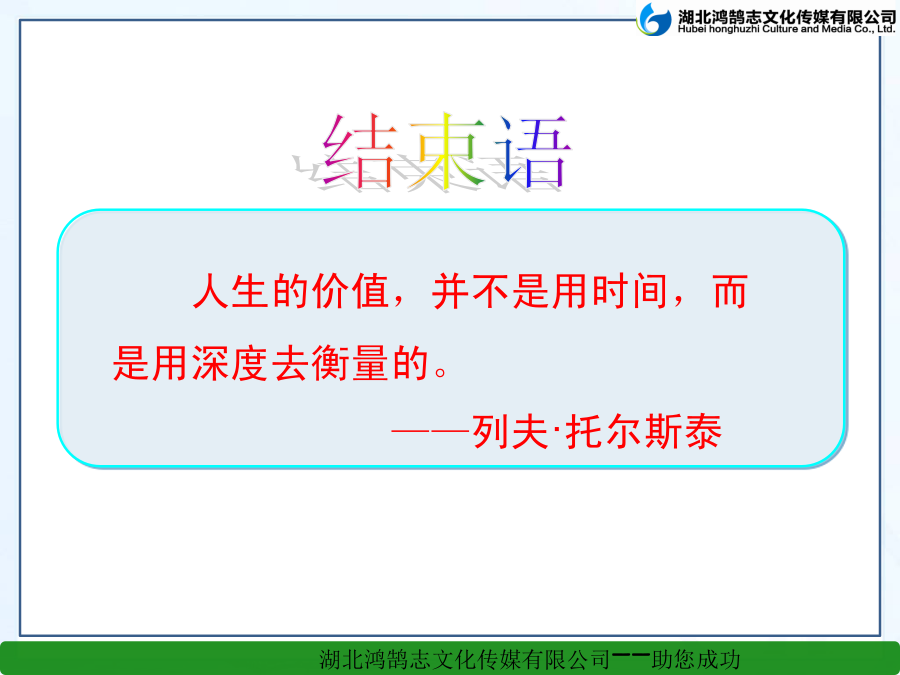 湖北鸿鹄志文化传媒有限公司
Hubei honghuzhi Culture and Media Co., Ltd.

结束语

人生的价值，并不是用时间，而是用深度去衡量的。

——列夫·托尔斯泰

湖北鸿鹄志文化传媒有限公司——助您成功